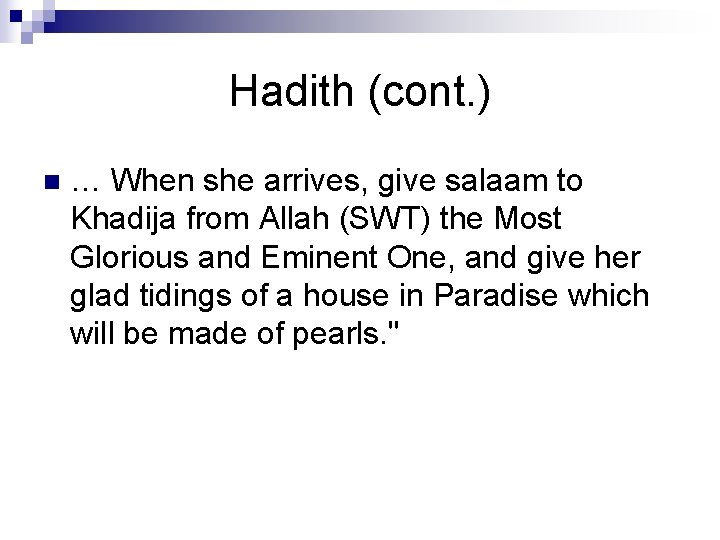 Hadith (cont.)

… When she arrives, give salaam to Khadija from Allah (SWT) the Most Glorious and Eminent One, and give her glad tidings of a house in Paradise which will be made of pearls."